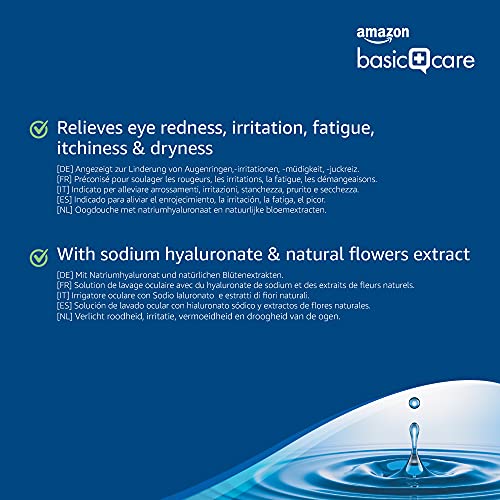 amazon
basic care

Relieves eye redness, irritation, fatigue, itchiness & dryness

[DE] Angezeigt zur Linderung von Augenringen,-irritationen, -müdigkeit, -juckreiz.
[FR] Préconisé pour soulager les rougeurs, les irritations, la fatigue, les démangeaisons.
[IT] Indicato per alleviare arrossamenti, irritazioni, stanchezza, prurito e secchezza.
[ES] Indicado para aliviar el enrojecimiento, la irritación, la fatiga, el picor.
[NL] Oogdouche met natriumhyaluronaat en natuurlijke bloemextracten.

With sodium hyaluronate & natural flowers extract

[DE] Mit Natriumhyaluronat und natürlichen Blütenextrakten.
[FR] Solution de lavage oculaire avec du hyaluronate de sodium et des extraits de fleurs naturels.
[IT] Irrigatore oculare con Sodio Ialuronato e estratti di fiori naturali.
[ES] Solución de lavado ocular con hialuronato sódico y extractos de flores naturales.
[NL] Verlicht roodheid, irritatie, vermoeidheid en droogheid van de ogen.